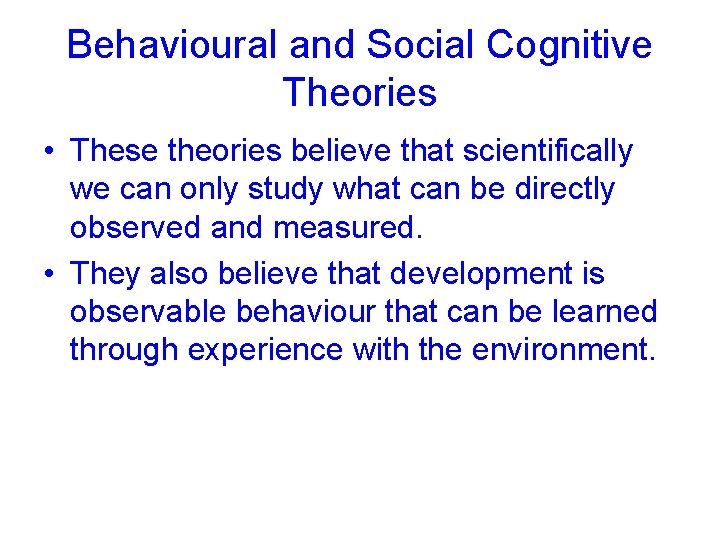 Behavioural and Social Cognitive Theories

• These theories believe that scientifically we can only study what can be directly observed and measured.

• They also believe that development is observable behaviour that can be learned through experience with the environment.